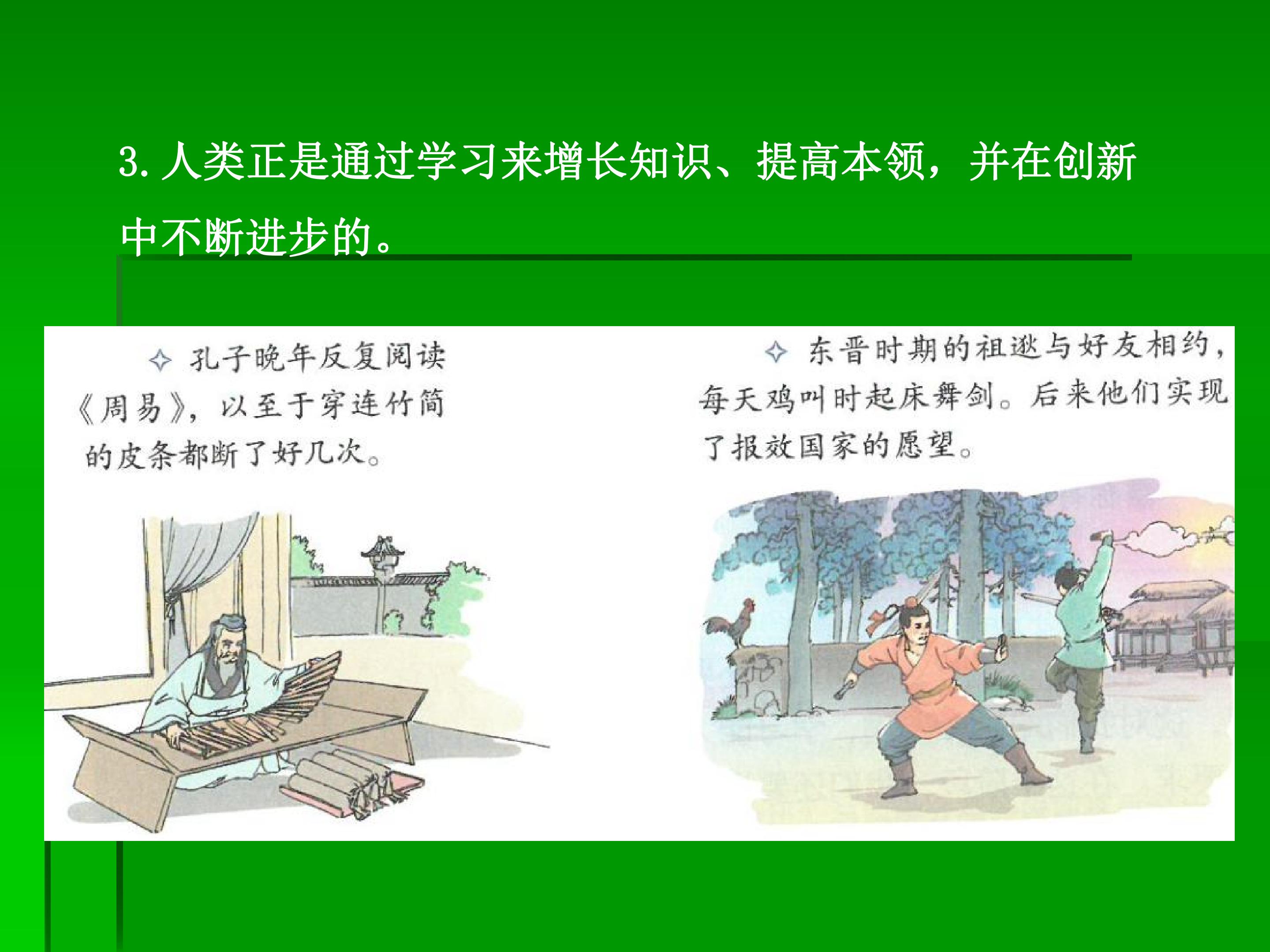 3.人类正是通过学习来增长知识、提高本领，并在创新中不断进步的。

✧ 孔子晚年反复阅读《周易》，以至于穿连竹简的皮条都断了好几次。

✧ 东晋时期的祖逖与好友相约，每天鸡叫时起床舞剑。后来他们实现了报效国家的愿望。